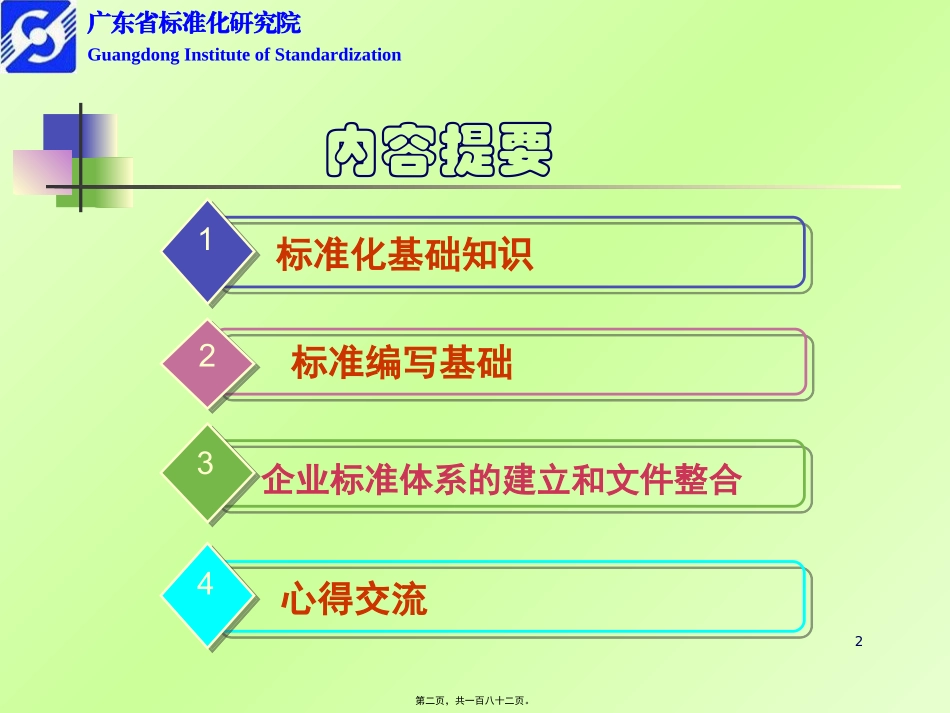 广东省标准化研究院
Guangdong Institute of Standardization

内容提要

1 标准化基础知识

2 标准编写基础

3 企业标准体系的建立和文件整合

4 心得交流

2

第二页，共一百八十二页。